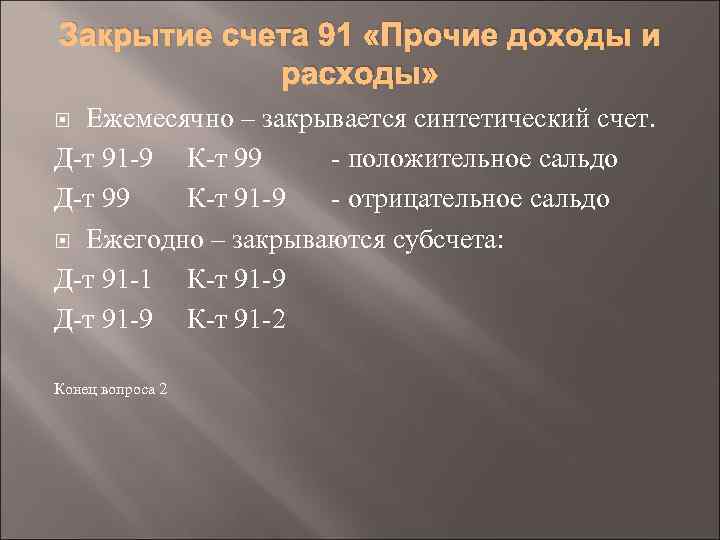 Закрытие счета 91 «Прочие доходы и расходы»

Ежемесячно – закрывается синтетический счет.

Д-т 91-9 К-т 99 - положительное сальдо

Д-т 99 К-т 91-9 - отрицательное сальдо

Ежегодно – закрываются субсчета:

Д-т 91-1 К-т 91-9

Д-т 91-9 К-т 91-2

Конец вопроса 2